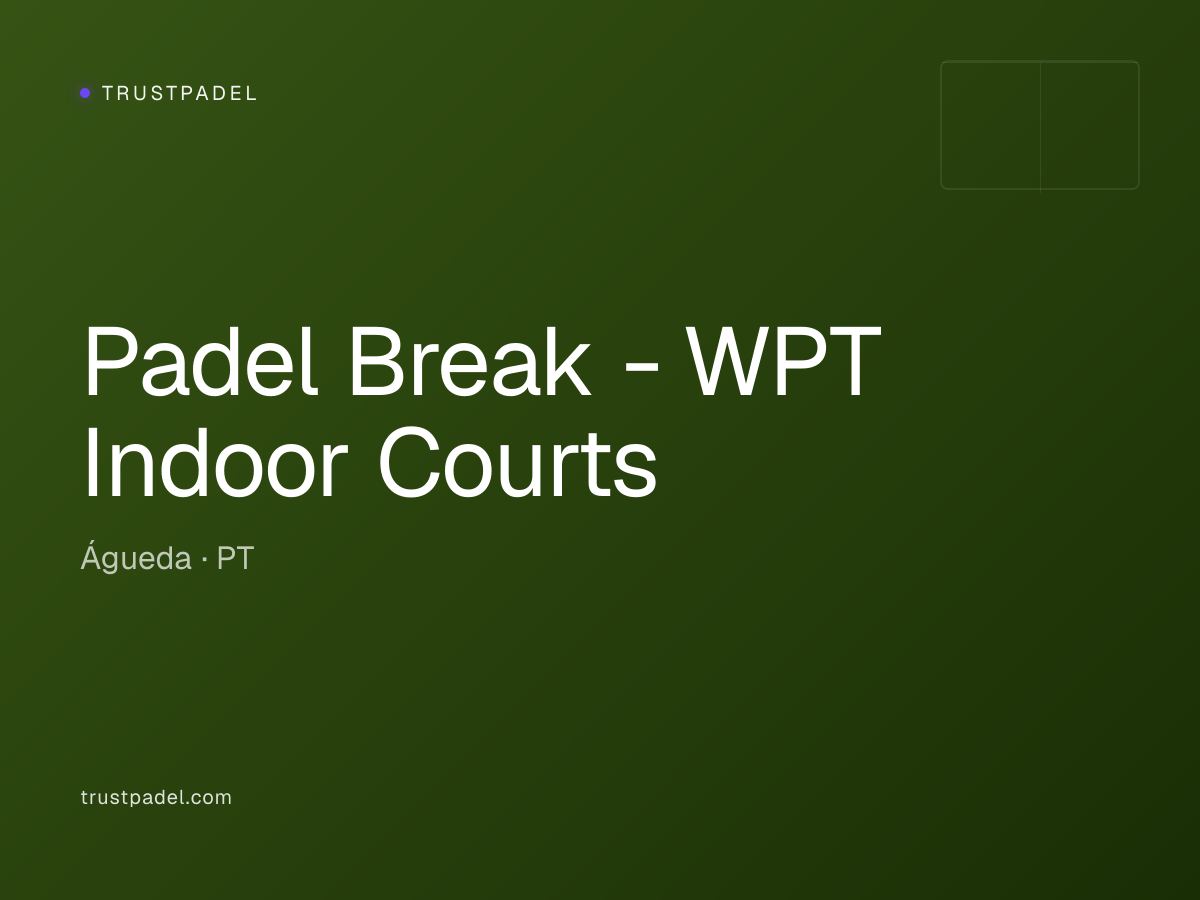 TRUSTPADEL

Padel Break - WPT Indoor Courts

Águeda · PT

trustpadel.com